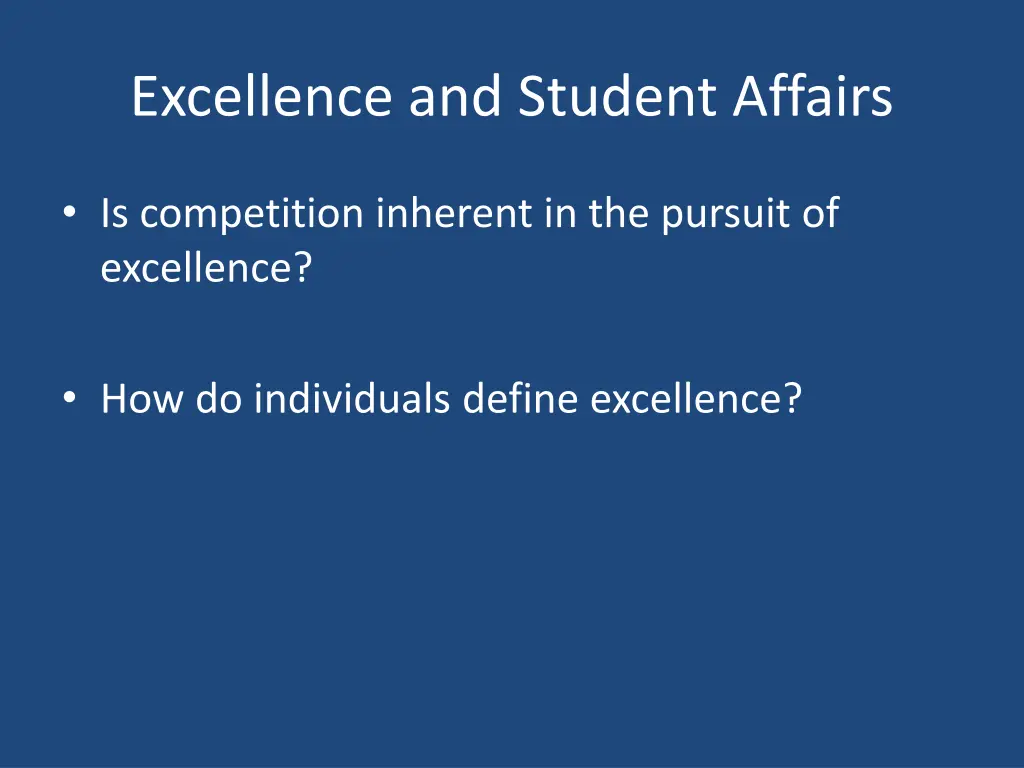 Excellence and Student Affairs

• Is competition inherent in the pursuit of excellence?

• How do individuals define excellence?